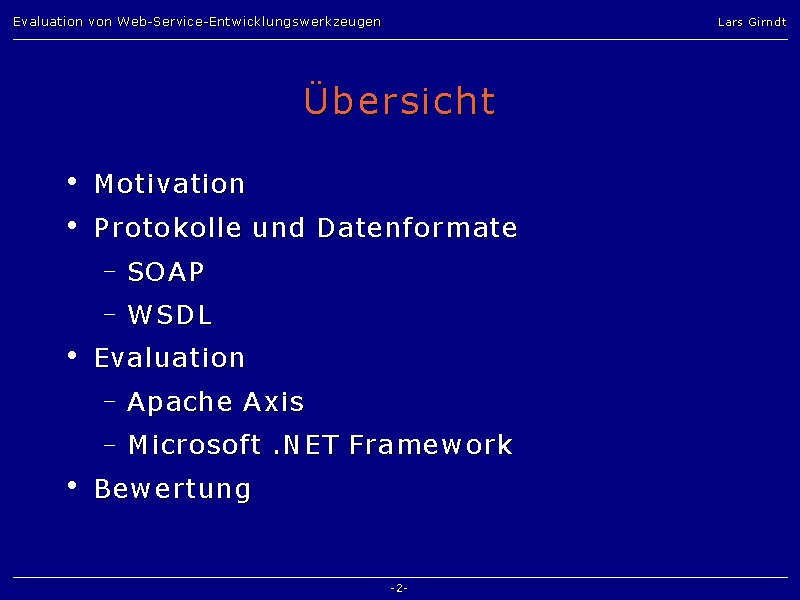 Evaluation von Web-Service-Entwicklungswerkzeugen

Lars Girndt

Übersicht

• Motivation
• Protokolle und Datenformate
– SOAP
– WSDL
• Evaluation
– Apache Axis
– Microsoft .NET Framework
• Bewertung

-2-